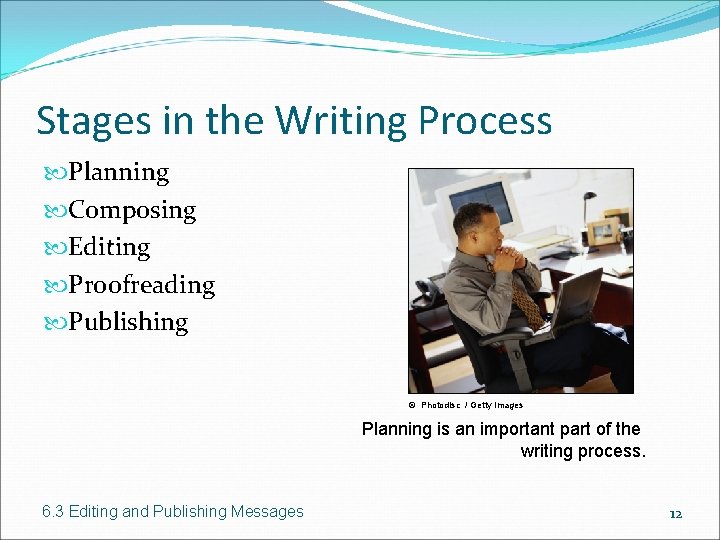 Stages in the Writing Process

Planning
Composing
Editing
Proofreading
Publishing

© Photodisc / Getty Images

Planning is an important part of the writing process.

6.3 Editing and Publishing Messages

12